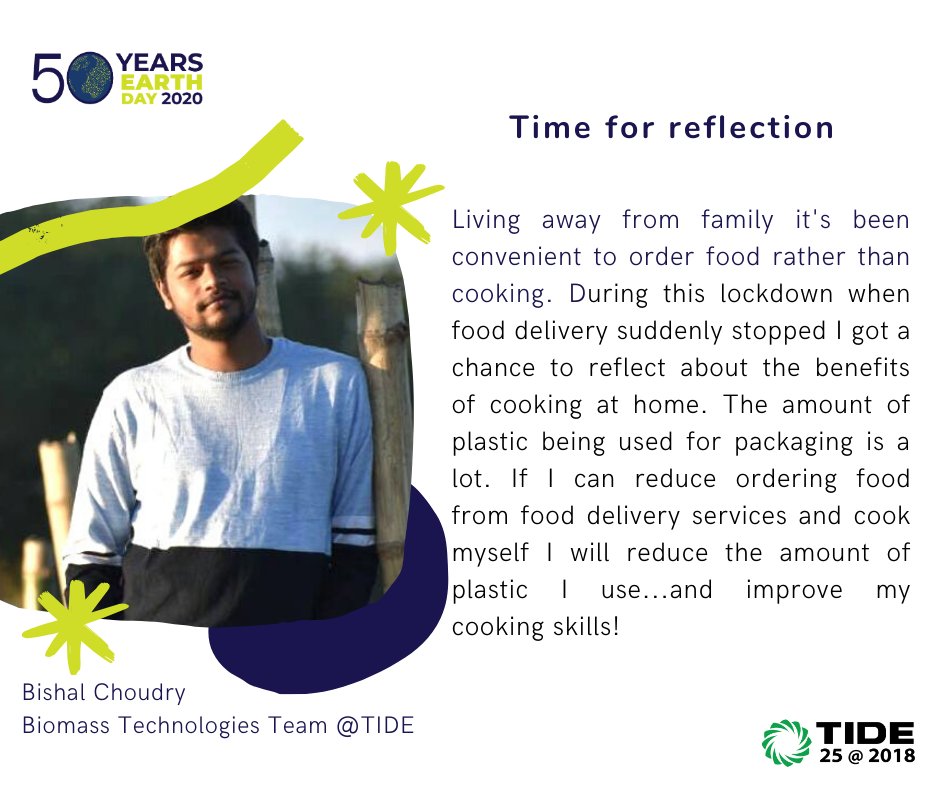 50 YEARS EARTH DAY 2020

Time for reflection

Living away from family it's been convenient to order food rather than cooking. During this lockdown when food delivery suddenly stopped I got a chance to reflect about the benefits of cooking at home. The amount of plastic being used for packaging is a lot. If I can reduce ordering food from food delivery services and cook myself I will reduce the amount of plastic I use...and improve my cooking skills!

Bishal Choudry
Biomass Technologies Team @TIDE

TIDE
25 @ 2018